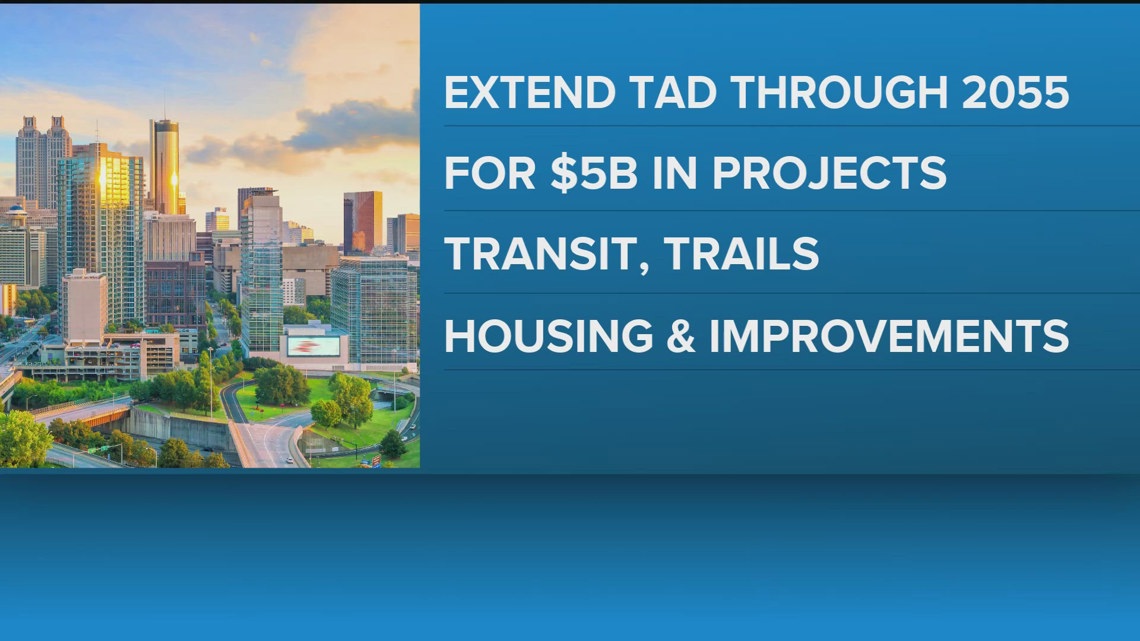 EXTEND TAD THROUGH 2055

FOR \$5B IN PROJECTS

TRANSIT, TRAILS

HOUSING & IMPROVEMENTS